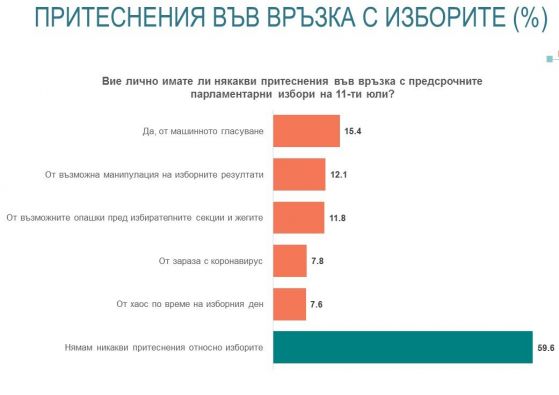 ПРИТЕСНЕНИЯ ВЪВ ВРЪЗКА С ИЗБОРИТЕ (%)

Вие лично имате ли някакви притеснения във връзка с предсрочните парламентарни избори на 11-ти юли?

Да, от машинното гласуване 15.4

От възможна манипулация на изборните резултати 12.1

От възможните опашки пред избирателните секции и жегите 11.8

От зараза с коронавирус 7.8

От хаос по време на изборния ден 7.6

Нямам никакви притеснения относно изборите 59.6